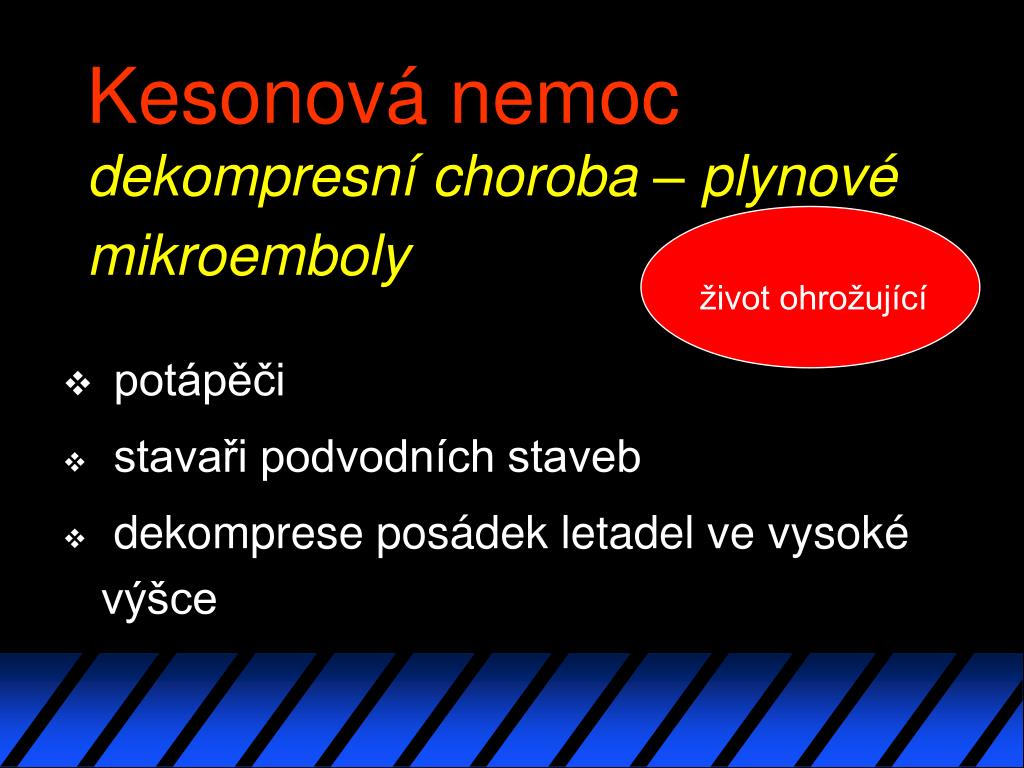 Kesonová nemoc
dekompresní choroba – plynové mikroemboly

život ohrožující

❖ potápěči
❖ stavaři podvodních staveb
❖ dekomprese posádek letadel ve vysoké výšce